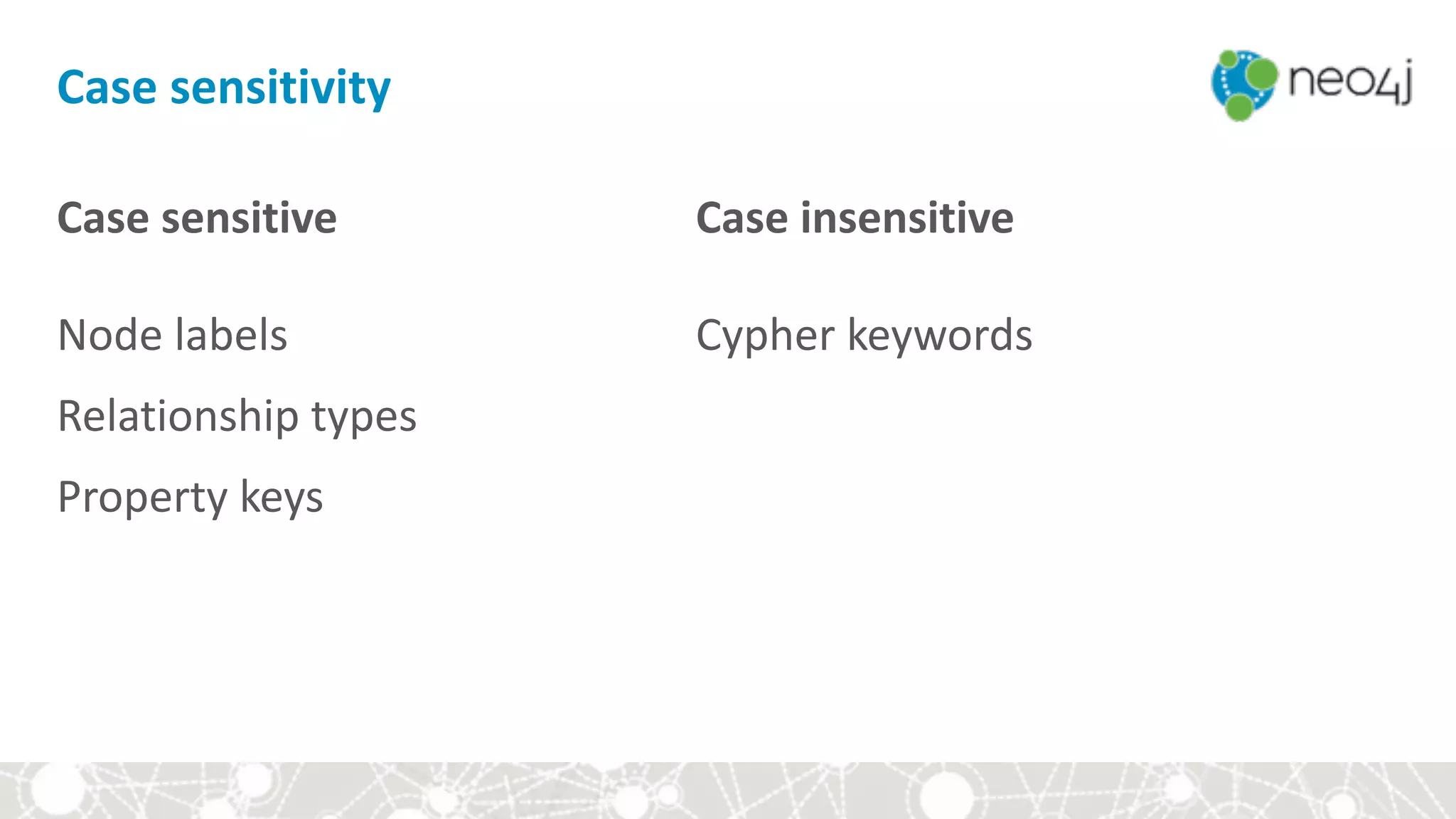 Case sensitivity

neo4j

Case sensitive

Node labels

Relationship types

Property keys

Case insensitive

Cypher keywords